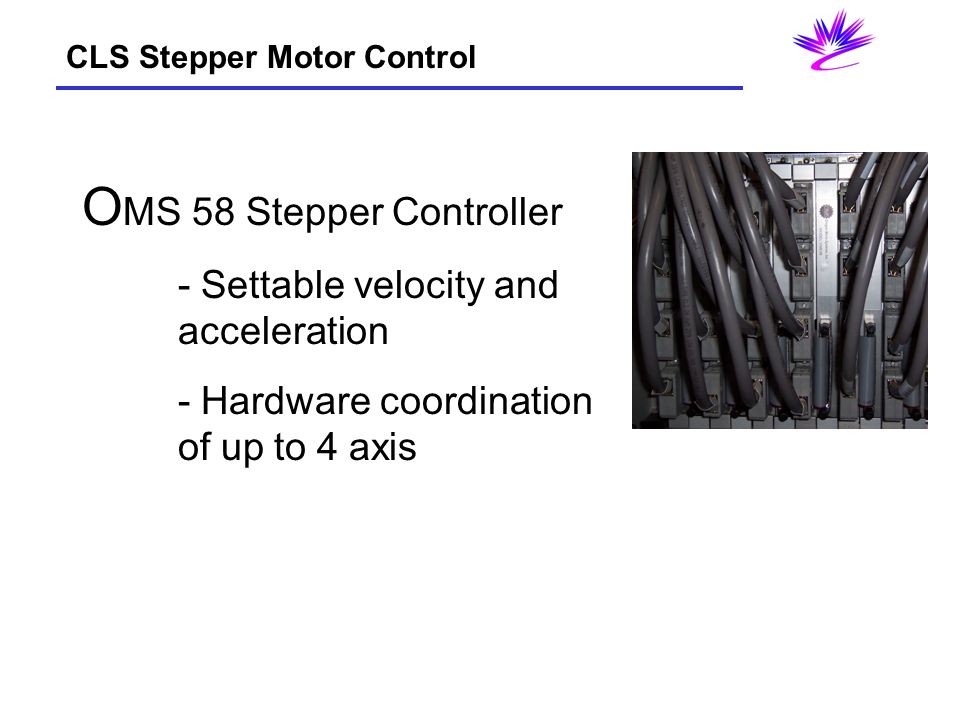 CLS Stepper Motor Control

OMS 58 Stepper Controller

- Settable velocity and acceleration

- Hardware coordination of up to 4 axis